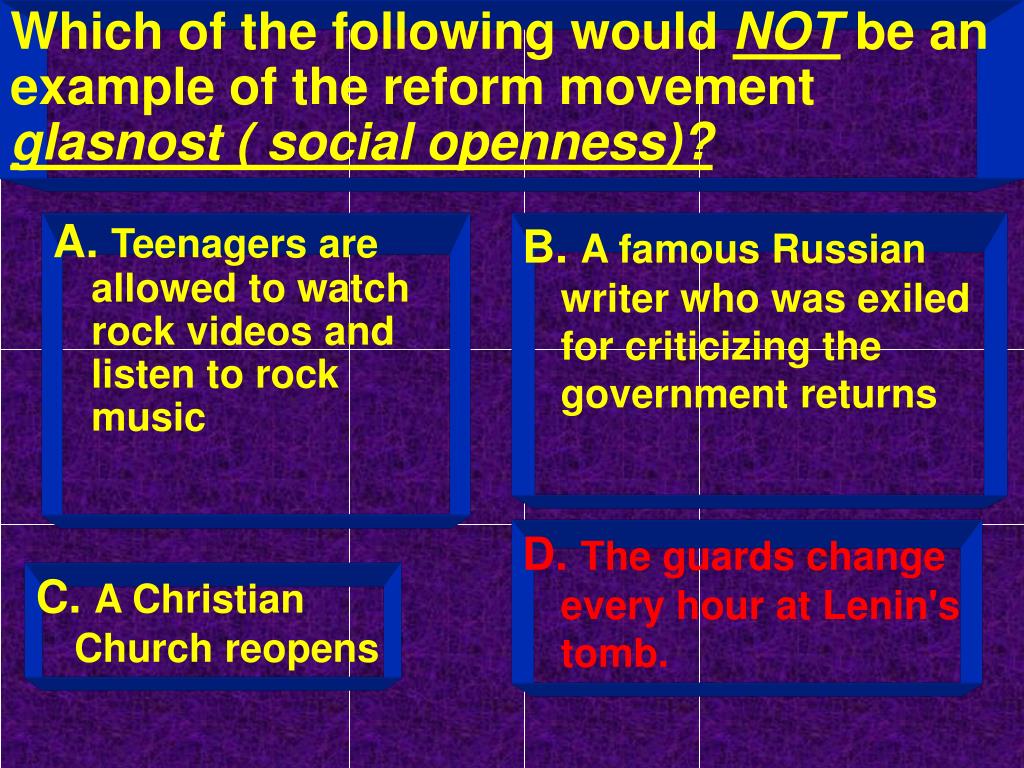 Which of the following would NOT be an example of the reform movement glasnost ( social openness)?

A. Teenagers are allowed to watch rock videos and listen to rock music

B. A famous Russian writer who was exiled for criticizing the government returns

C. A Christian Church reopens

D. The guards change every hour at Lenin's tomb.